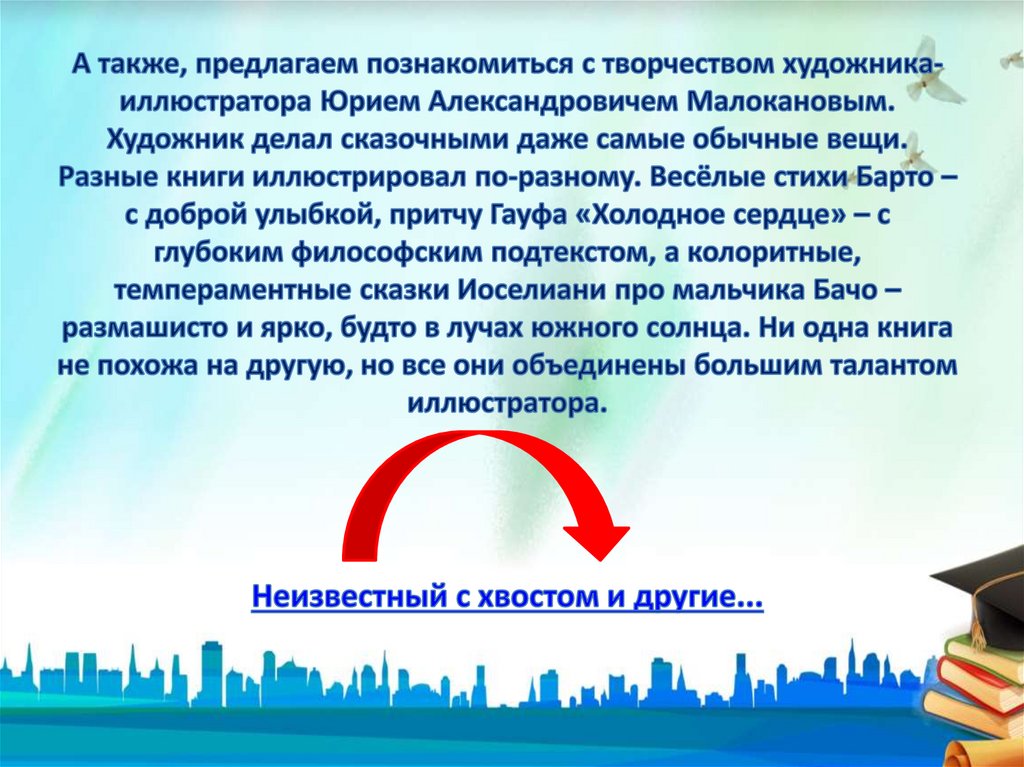 А также, предлагаем познакомиться с творчеством художника-иллюстратора Юрием Александровичем Малокановым. Художник делал сказочными даже самые обычные вещи. Разные книги иллюстрировал по-разному. Весёлые стихи Барто – с доброй улыбкой, притчу Гауфа «Холодное сердце» – с глубоким философским подтекстом, а колоритные, темпераментные сказки Иоселиани про мальчика Бачо – размашисто и ярко, будто в лучах южного солнца. Ни одна книга не похожа на другую, но все они объединены большим талантом иллюстратора.

Неизвестный с хвостом и другие...